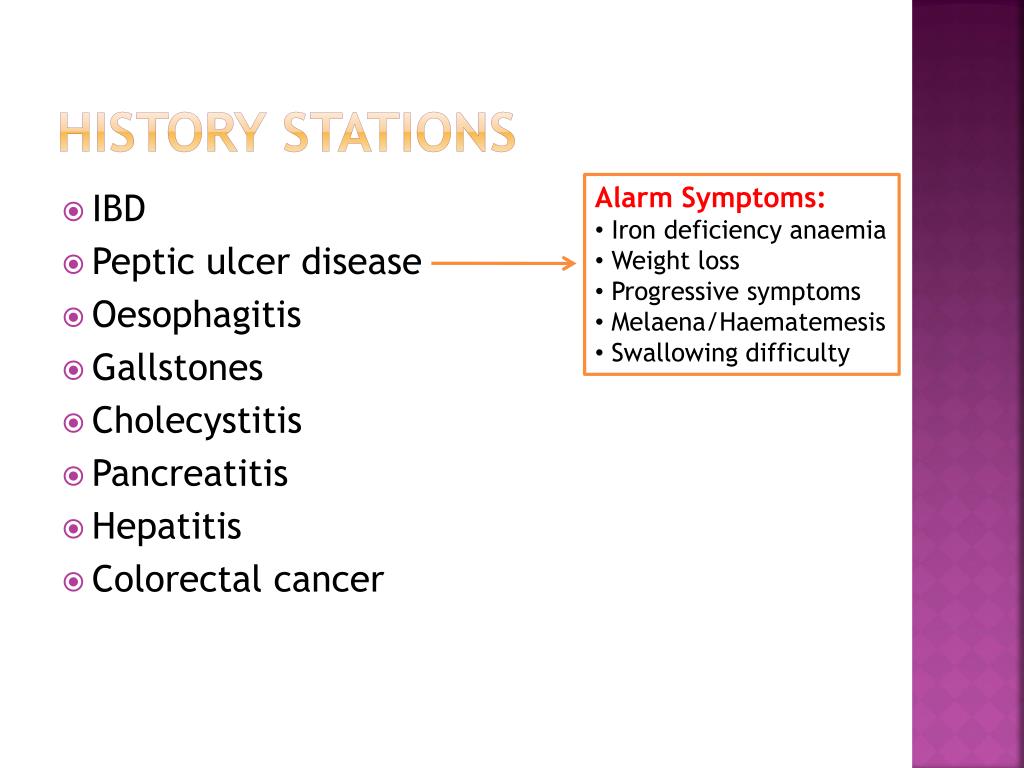 HISTORY STATIONS

IBD
Peptic ulcer disease
Oesophagitis
Gallstones
Cholecystitis
Pancreatitis
Hepatitis
Colorectal cancer

Alarm Symptoms:
• Iron deficiency anaemia
• Weight loss
• Progressive symptoms
• Melaena/Haematemesis
• Swallowing difficulty